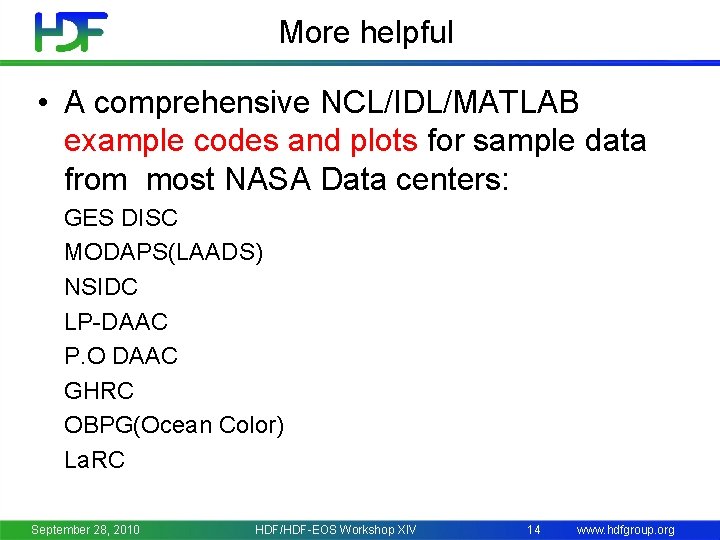 HDF

More helpful

• A comprehensive NCL/IDL/MATLAB example codes and plots for sample data from most NASA Data centers:

GES DISC
MODAPS(LAADS)
NSIDC
LP-DAAC
P.O DAAC
GHRC
OBPG(Ocean Color)
LaRC

September 28, 2010 HDF/HDF-EOS Workshop XIV 14 www.hdfgroup.org